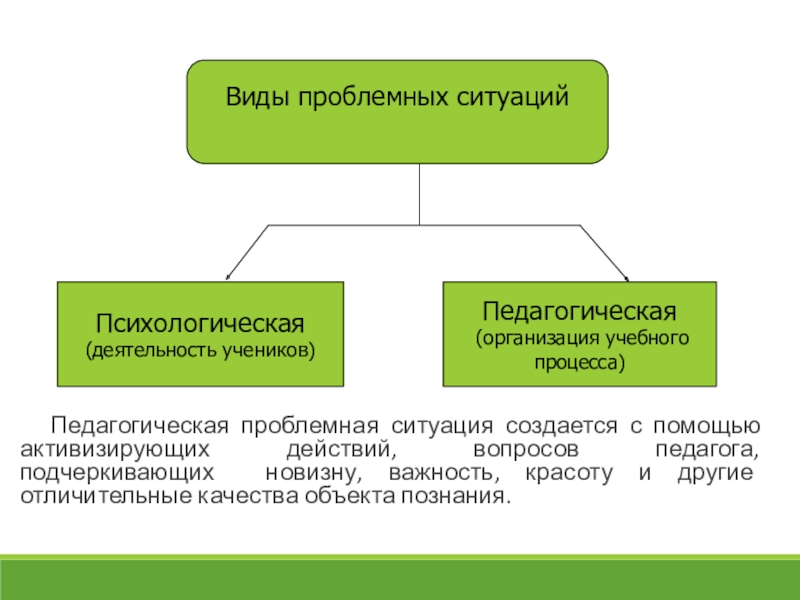 Виды проблемных ситуаций

Психологическая
(деятельность учеников)

Педагогическая
(организация учебного процесса)

Педагогическая проблемная ситуация создается с помощью активизирующих действий, вопросов педагога, подчеркивающих новизну, важность, красоту и другие отличительные качества объекта познания.